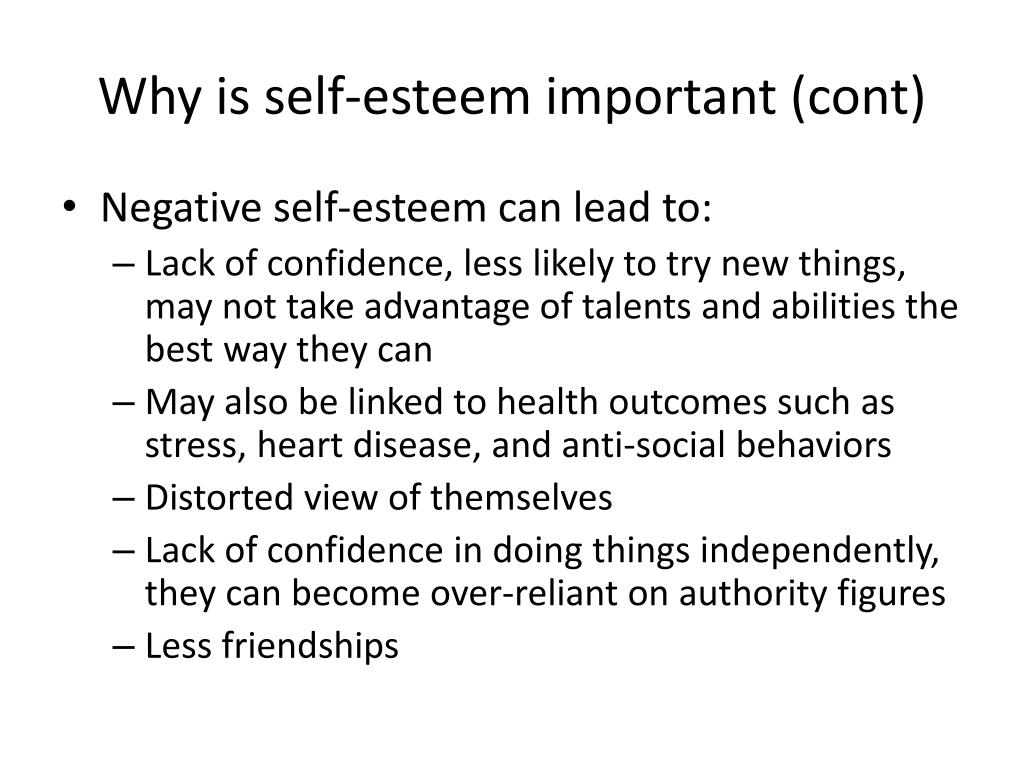 Why is self-esteem important (cont)

• Negative self-esteem can lead to:
– Lack of confidence, less likely to try new things, may not take advantage of talents and abilities the best way they can
– May also be linked to health outcomes such as stress, heart disease, and anti-social behaviors
– Distorted view of themselves
– Lack of confidence in doing things independently, they can become over-reliant on authority figures
– Less friendships